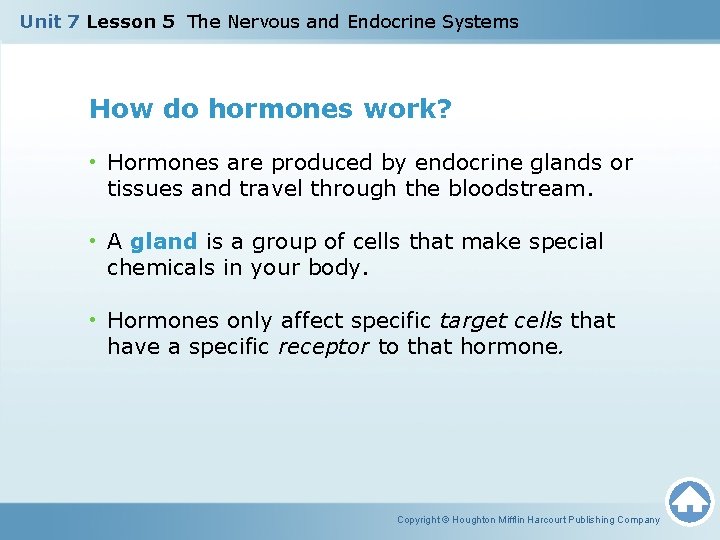 Unit 7 Lesson 5 The Nervous and Endocrine Systems

How do hormones work?

• Hormones are produced by endocrine glands or tissues and travel through the bloodstream.

• A gland is a group of cells that make special chemicals in your body.

• Hormones only affect specific target cells that have a specific receptor to that hormone.

Copyright © Houghton Mifflin Harcourt Publishing Company